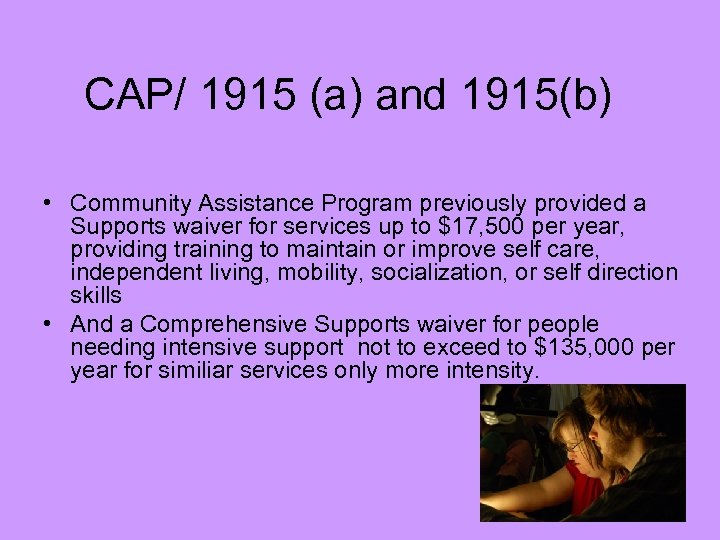 CAP/ 1915 (a) and 1915(b)

• Community Assistance Program previously provided a Supports waiver for services up to \$17,500 per year, providing training to maintain or improve self care, independent living, mobility, socialization, or self direction skills

• And a Comprehensive Supports waiver for people needing intensive support not to exceed to \$135,000 per year for similiar services only more intensity.